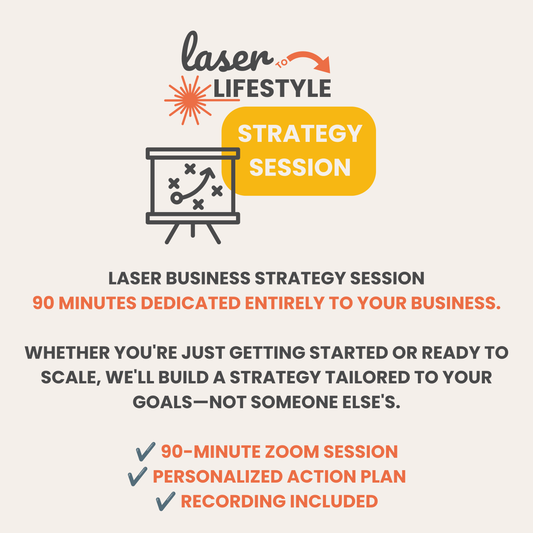 laser
TO
LIFESTYLE

STRATEGY SESSION

LASER BUSINESS STRATEGY SESSION
90 MINUTES DEDICATED ENTIRELY TO YOUR BUSINESS.

WHETHER YOU'RE JUST GETTING STARTED OR READY TO SCALE, WE'LL BUILD A STRATEGY TAILORED TO YOUR GOALS—NOT SOMEONE ELSE'S.

✓ 90-MINUTE ZOOM SESSION
✓ PERSONALIZED ACTION PLAN
✓ RECORDING INCLUDED